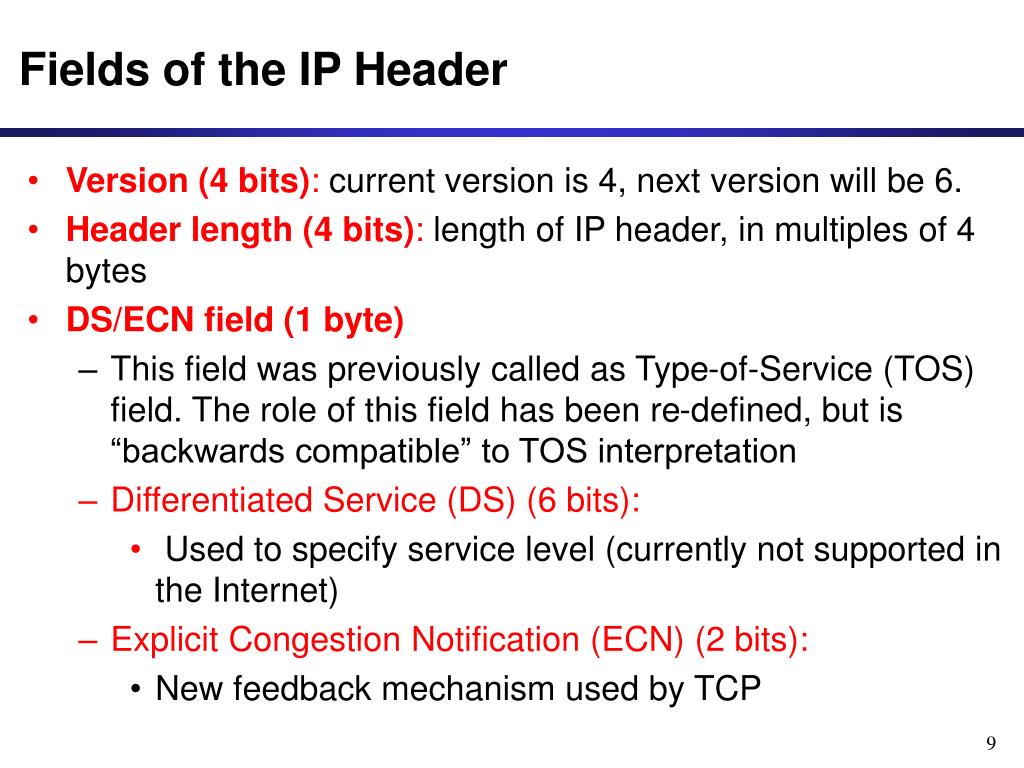 Fields of the IP Header

• Version (4 bits): current version is 4, next version will be 6.
• Header length (4 bits): length of IP header, in multiples of 4 bytes
• DS/ECN field (1 byte)
– This field was previously called as Type-of-Service (TOS) field. The role of this field has been re-defined, but is “backwards compatible” to TOS interpretation
– Differentiated Service (DS) (6 bits):
• Used to specify service level (currently not supported in the Internet)
– Explicit Congestion Notification (ECN) (2 bits):
• New feedback mechanism used by TCP

9